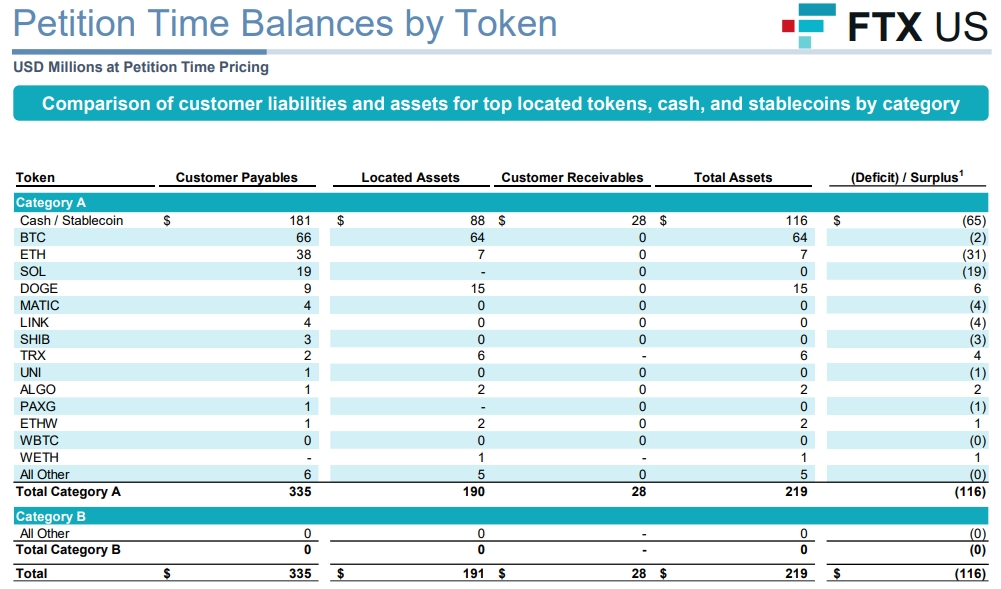 Petition Time Balances by Token

FTX US

USD Millions at Petition Time Pricing

Comparison of customer liabilities and assets for top located tokens, cash, and stablecoins by category

| Token | Customer Payables | Located Assets | Customer Receivables | Total Assets | (Deficit) / Surplus$^1$ |
|---|---|---|---|---|---|
| Category A | | | | | |
| Cash / Stablecoin | $ 181 | $ 88 | $ 28 | $ 116 | $ (65) |
| BTC | 66 | 64 | 0 | 64 | (2) |
| ETH | 38 | 7 | 0 | 7 | (31) |
| SOL | 19 | - | 0 | 0 | (19) |
| DOGE | 9 | 15 | 0 | 15 | 6 |
| MATIC | 4 | 0 | 0 | 0 | (4) |
| LINK | 4 | 0 | 0 | 0 | (4) |
| SHIB | 3 | 0 | 0 | 0 | (3) |
| TRX | 2 | 6 | - | 6 | 4 |
| UNI | 1 | 0 | 0 | 0 | (1) |
| ALGO | 1 | 2 | 0 | 2 | 2 |
| PAXG | 1 | - | 0 | 0 | (1) |
| ETHW | 1 | 2 | 0 | 2 | 1 |
| WBTC | 0 | 0 | 0 | 0 | (0) |
| WETH | - | 1 | - | 1 | 1 |
| All Other | 6 | 5 | 0 | 5 | (0) |
| Total Category A | 335 | 190 | 28 | 219 | (116) |
| Category B | | | | | |
| All Other | 0 | 0 | - | 0 | (0) |
| Total Category B | 0 | 0 | - | 0 | (0) |
| Total | $ 335 | $ 191 | $ 28 | $ 219 | $ (116) |